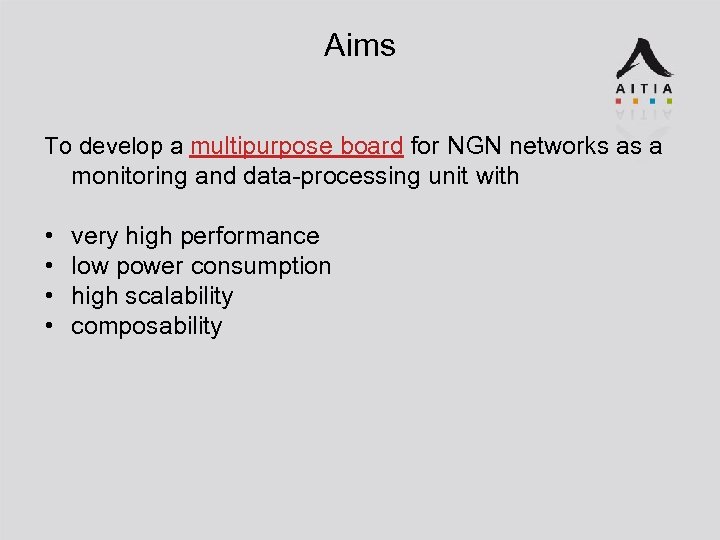 Aims

AITIA

To develop a multipurpose board for NGN networks as a monitoring and data-processing unit with

• very high performance
• low power consumption
• high scalability
• composability